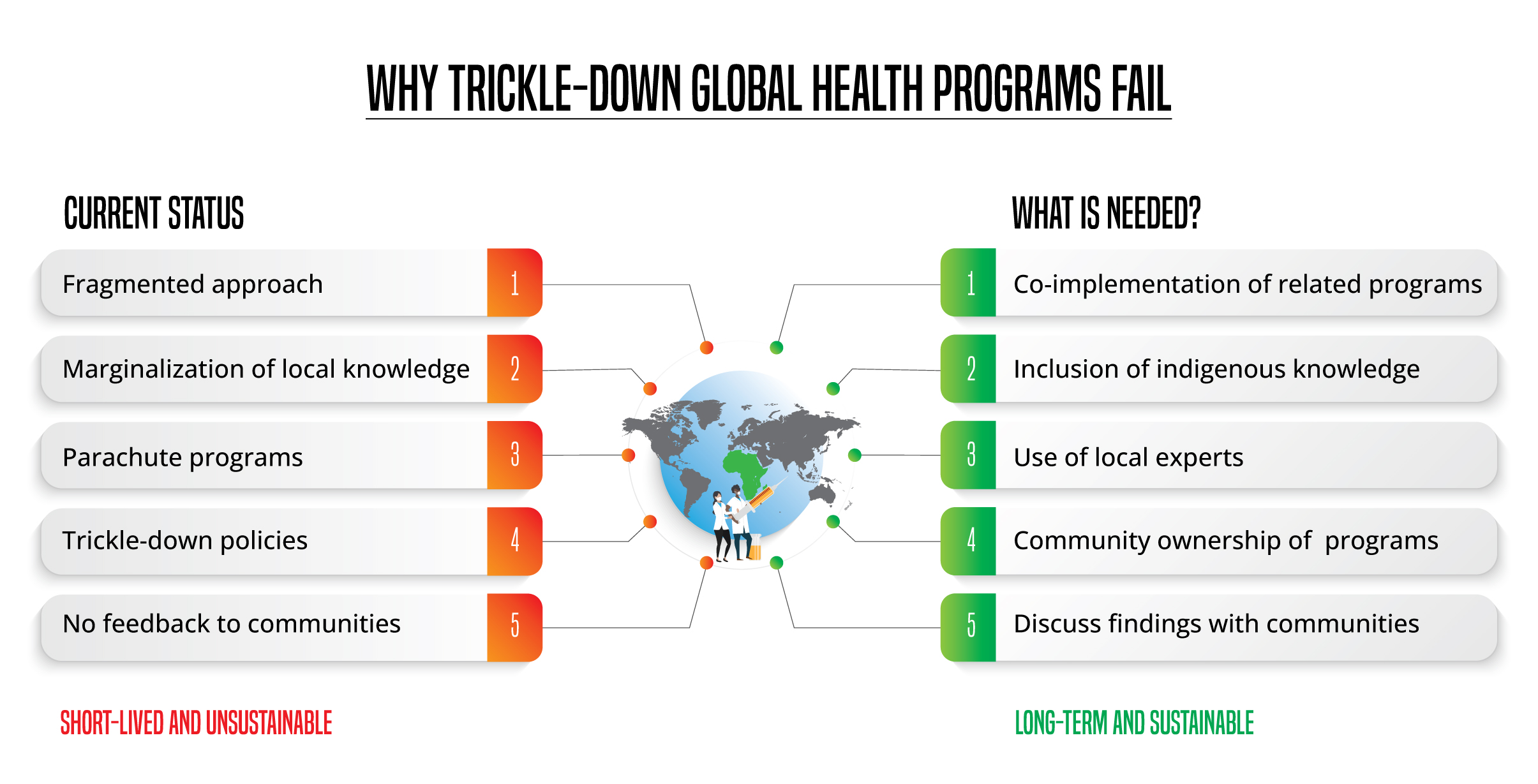 WHY TRICKLE-DOWN GLOBAL HEALTH PROGRAMS FAIL

CURRENT STATUS

Fragmented approach 1

Marginalization of local knowledge 2

Parachute programs 3

Trickle-down policies 4

No feedback to communities 5

SHORT-LIVED AND UNSUSTAINABLE

WHAT IS NEEDED?

1 Co-implementation of related programs

2 Inclusion of indigenous knowledge

3 Use of local experts

4 Community ownership of programs

5 Discuss findings with communities

LONG-TERM AND SUSTAINABLE